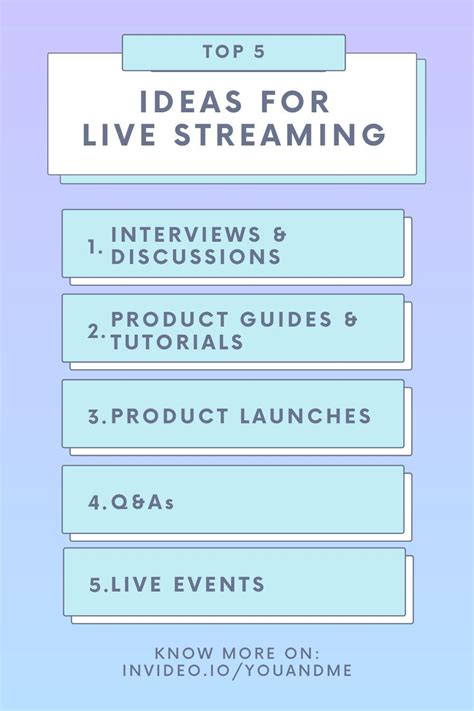 TOP 5

IDEAS FOR LIVE STREAMING

1. INTERVIEWS & DISCUSSIONS

2. PRODUCT GUIDES & TUTORIALS

3. PRODUCT LAUNCHES

4. Q&As

5. LIVE EVENTS

KNOW MORE ON: INVIDEO.IO/YOUANDME